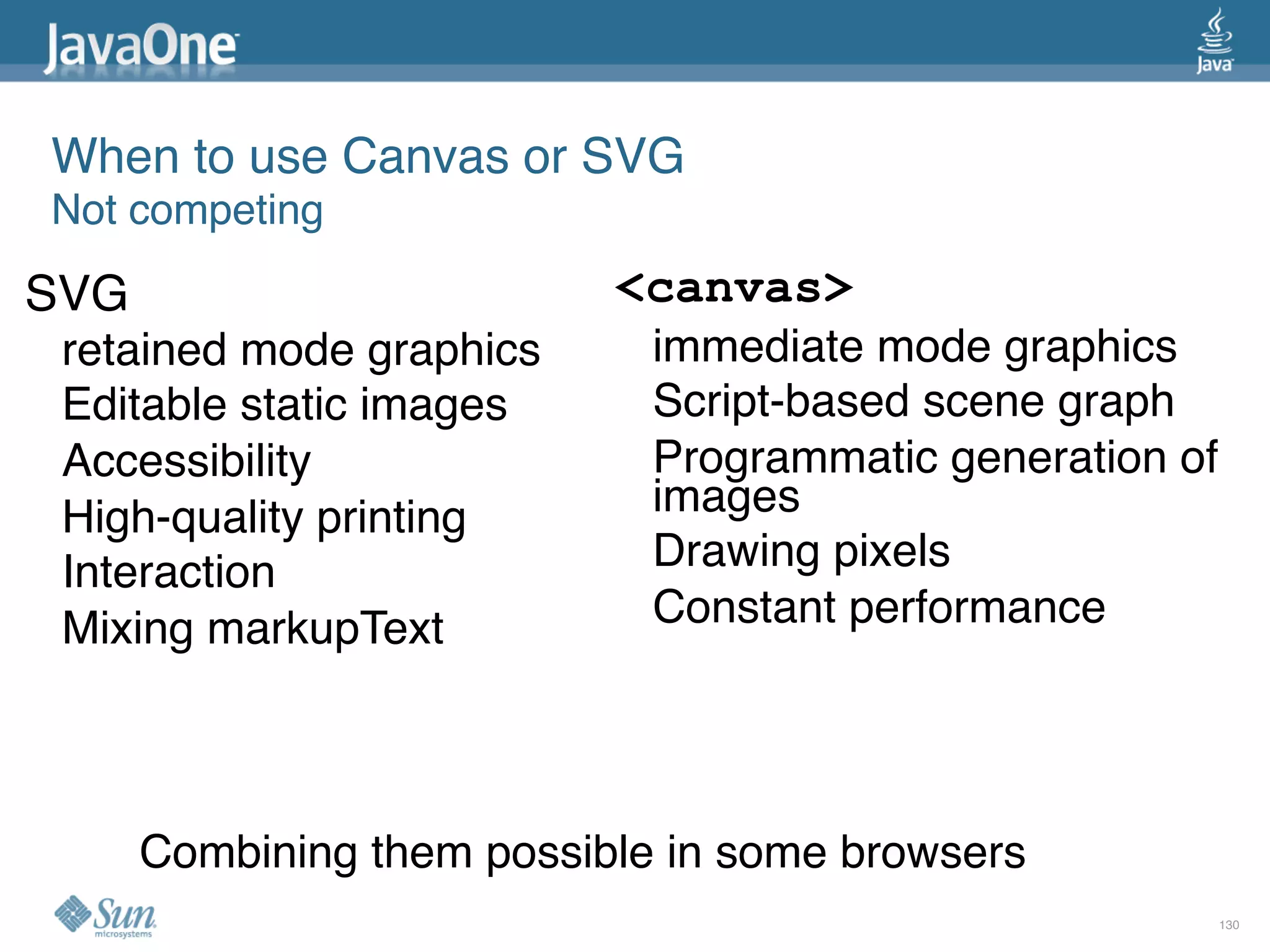 JavaOne

Java

When to use Canvas or SVG
Not competing

SVG
retained mode graphics
Editable static images
Accessibility
High-quality printing
Interaction
Mixing markupText

<canvas>
immediate mode graphics
Script-based scene graph
Programmatic generation of images
Drawing pixels
Constant performance

Combining them possible in some browsers

Sun microsystems

130